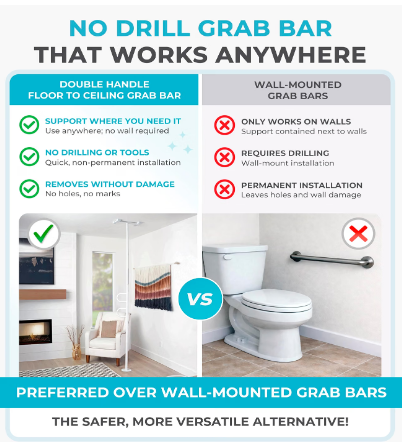 NO DRILL GRAB BAR
THAT WORKS ANYWHERE

DOUBLE HANDLE
FLOOR TO CEILING GRAB BAR

SUPPORT WHERE YOU NEED IT
Use anywhere; no wall required

NO DRILLING OR TOOLS
Quick, non-permanent installation

REMOVES WITHOUT DAMAGE
No holes, no marks

WALL-MOUNTED
GRAB BARS

ONLY WORKS ON WALLS
Support contained next to walls

REQUIRES DRILLING
Wall-mount installation

PERMANENT INSTALLATION
Leaves holes and wall damage

VS

PREFERRED OVER WALL-MOUNTED GRAB BARS

THE SAFER, MORE VERSATILE ALTERNATIVE!